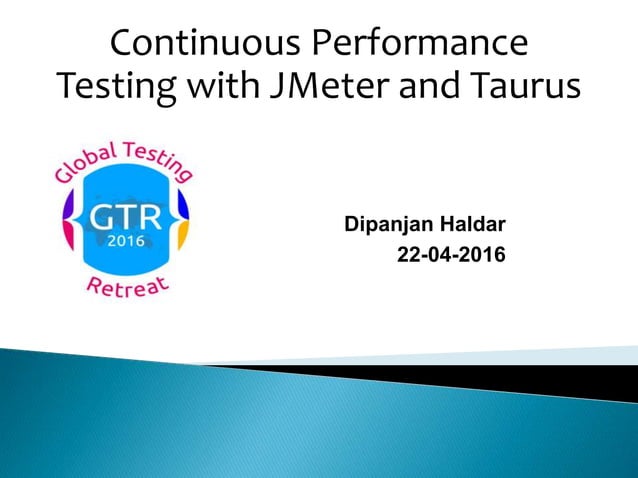 Continuous Performance Testing with JMeter and Taurus

Global Testing
GTR
2016
Retreat

Dipanjan Haldar
22-04-2016